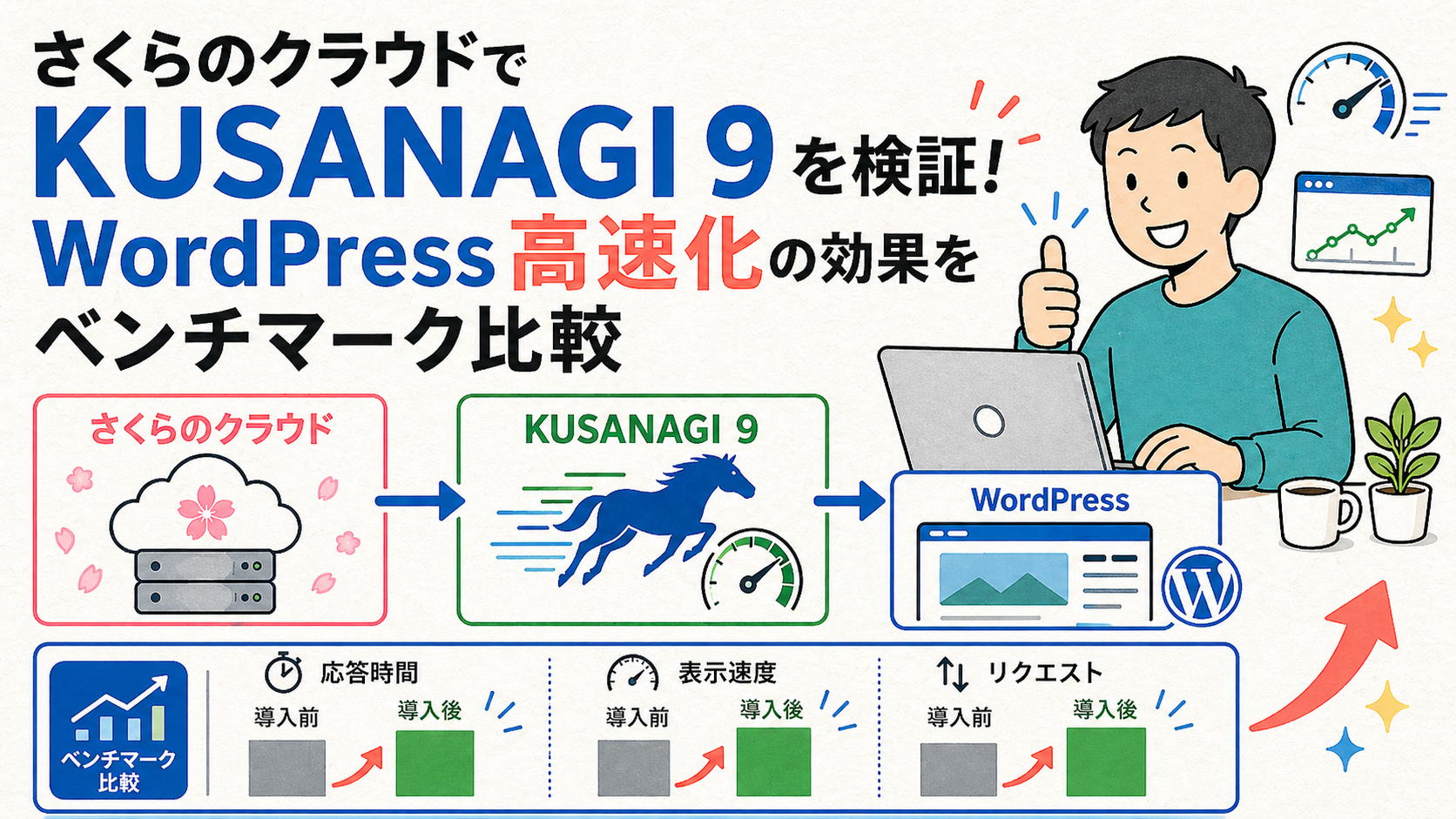 さくらのクラウドで
KUSANAGI 9 を検証!
WordPress 高速化の効果を
ベンチマーク比較

さくらのクラウド

KUSANAGI 9

WordPress

ベンチマーク比較

応答時間
導入前
導入後

表示速度
導入前
導入後

リクエスト
導入前
導入後